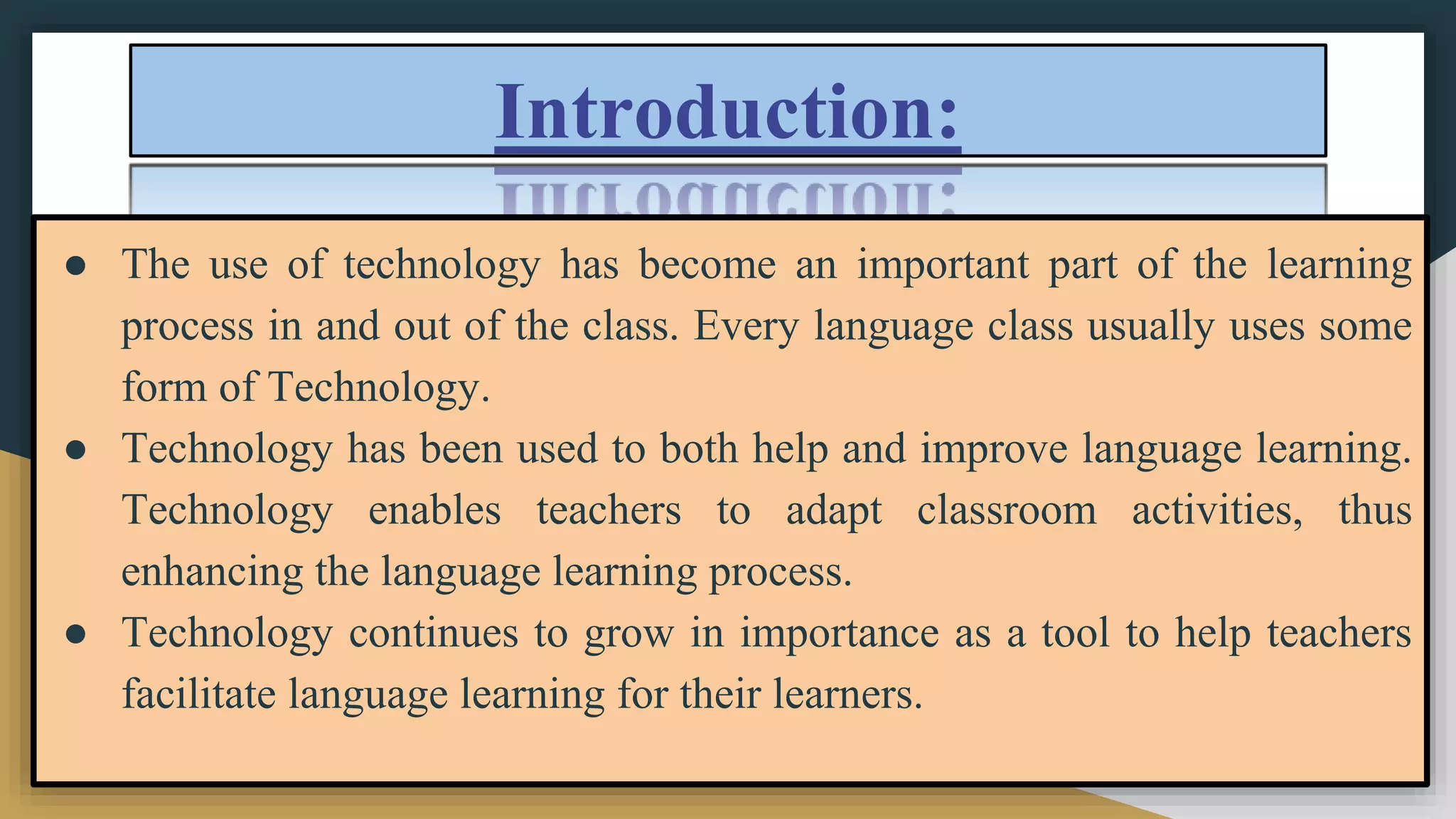 Introduction:

● The use of technology has become an important part of the learning process in and out of the class. Every language class usually uses some form of Technology.
● Technology has been used to both help and improve language learning. Technology enables teachers to adapt classroom activities, thus enhancing the language learning process.
● Technology continues to grow in importance as a tool to help teachers facilitate language learning for their learners.